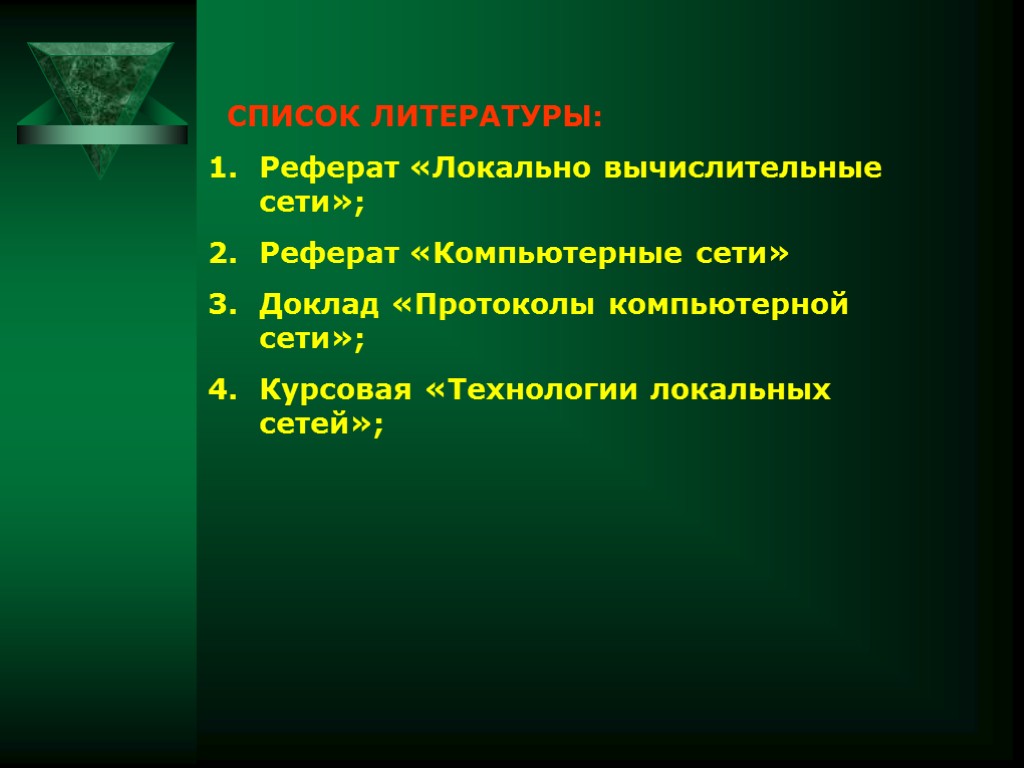 СПИСОК ЛИТЕРАТУРЫ:

1. Реферат «Локально вычислительные сети»;
2. Реферат «Компьютерные сети»
3. Доклад «Протоколы компьютерной сети»;
4. Курсовая «Технологии локальных сетей»;